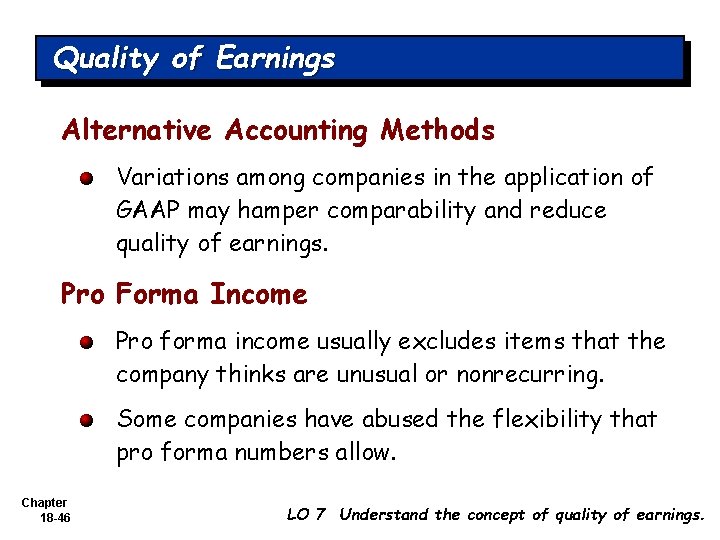 Quality of Earnings

Alternative Accounting Methods

Variations among companies in the application of GAAP may hamper comparability and reduce quality of earnings.

Pro Forma Income

Pro forma income usually excludes items that the company thinks are unusual or nonrecurring.

Some companies have abused the flexibility that pro forma numbers allow.

Chapter 18-46

LO 7 Understand the concept of quality of earnings.